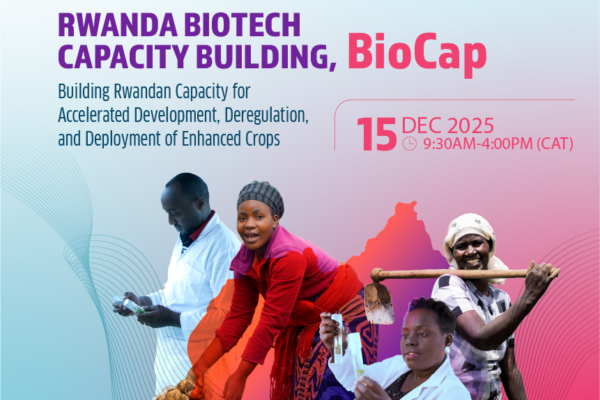 RWANDA BIOTECH CAPACITY BUILDING, BioCap

Building Rwandan Capacity for Accelerated Development, Deregulation, and Deployment of Enhanced Crops

15 DEC 2025
9:30AM-4:00PM (CAT)